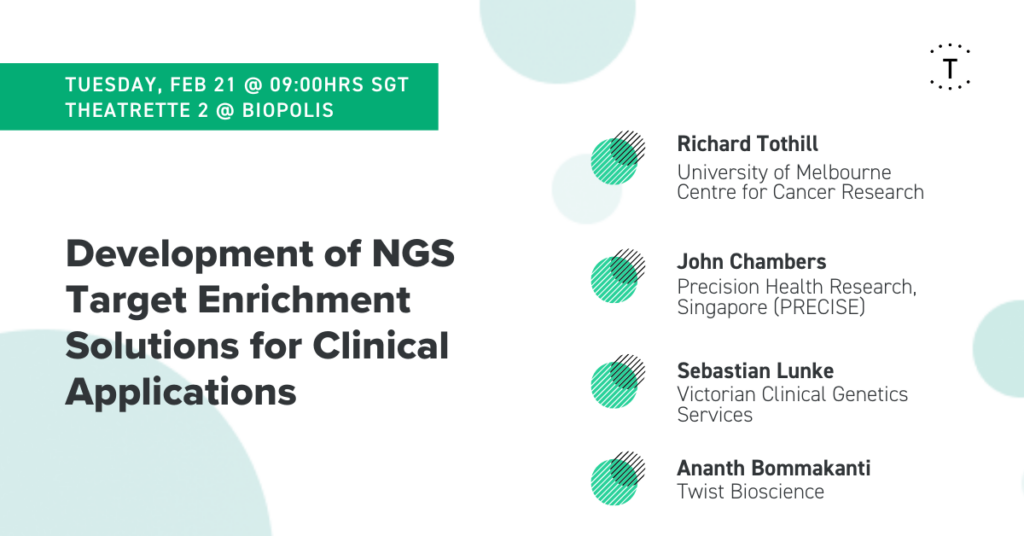 TUESDAY, FEB 21 @ 09:00HRS SGT
THEATRETTE 2 @ BIOPOLIS

T

Development of NGS Target Enrichment Solutions for Clinical Applications

Richard Tothill
University of Melbourne Centre for Cancer Research

John Chambers
Precision Health Research, Singapore (PRECISE)

Sebastian Lunke
Victorian Clinical Genetics Services

Ananth Bommakanti
Twist Bioscience